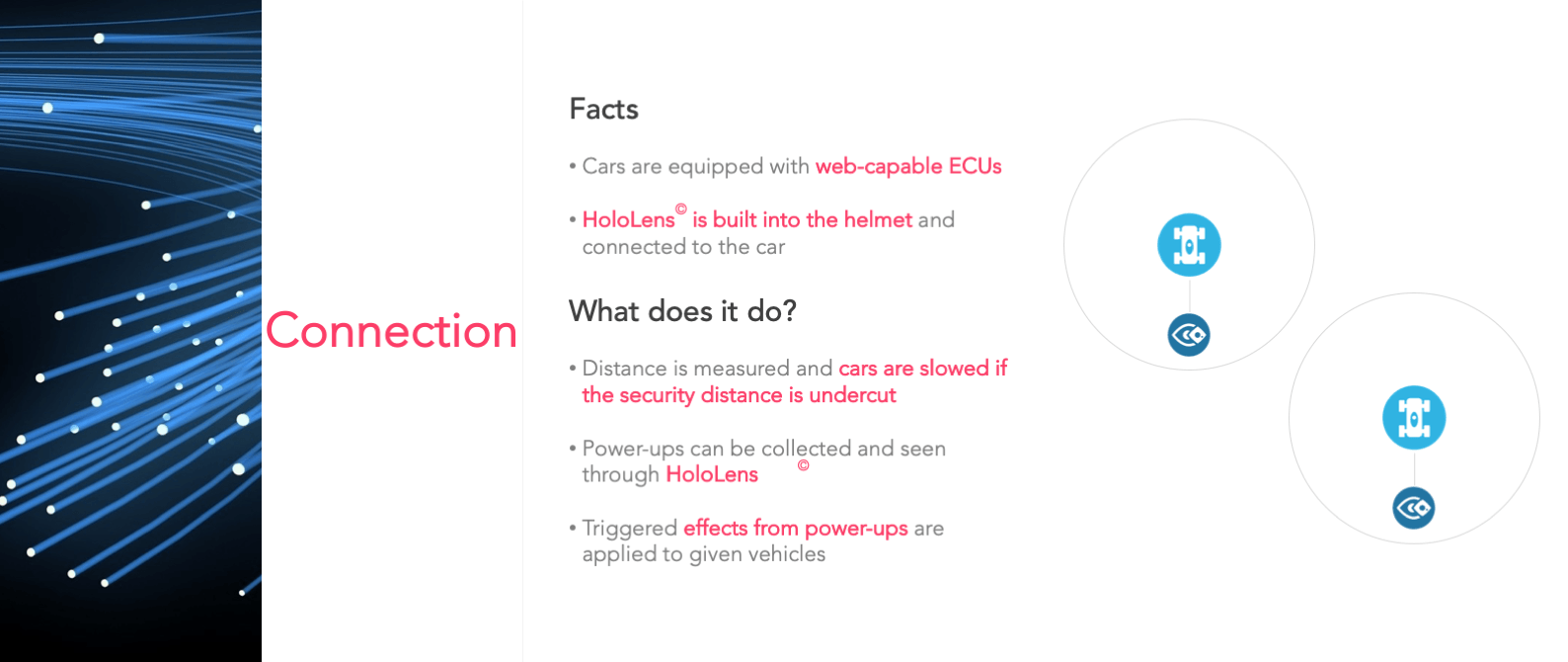 Connection

Facts

• Cars are equipped with web-capable ECUs

• HoloLens© is built into the helmet and connected to the car

What does it do?

• Distance is measured and cars are slowed if the security distance is undercut

• Power-ups can be collected and seen through HoloLens ©

• Triggered effects from power-ups are applied to given vehicles